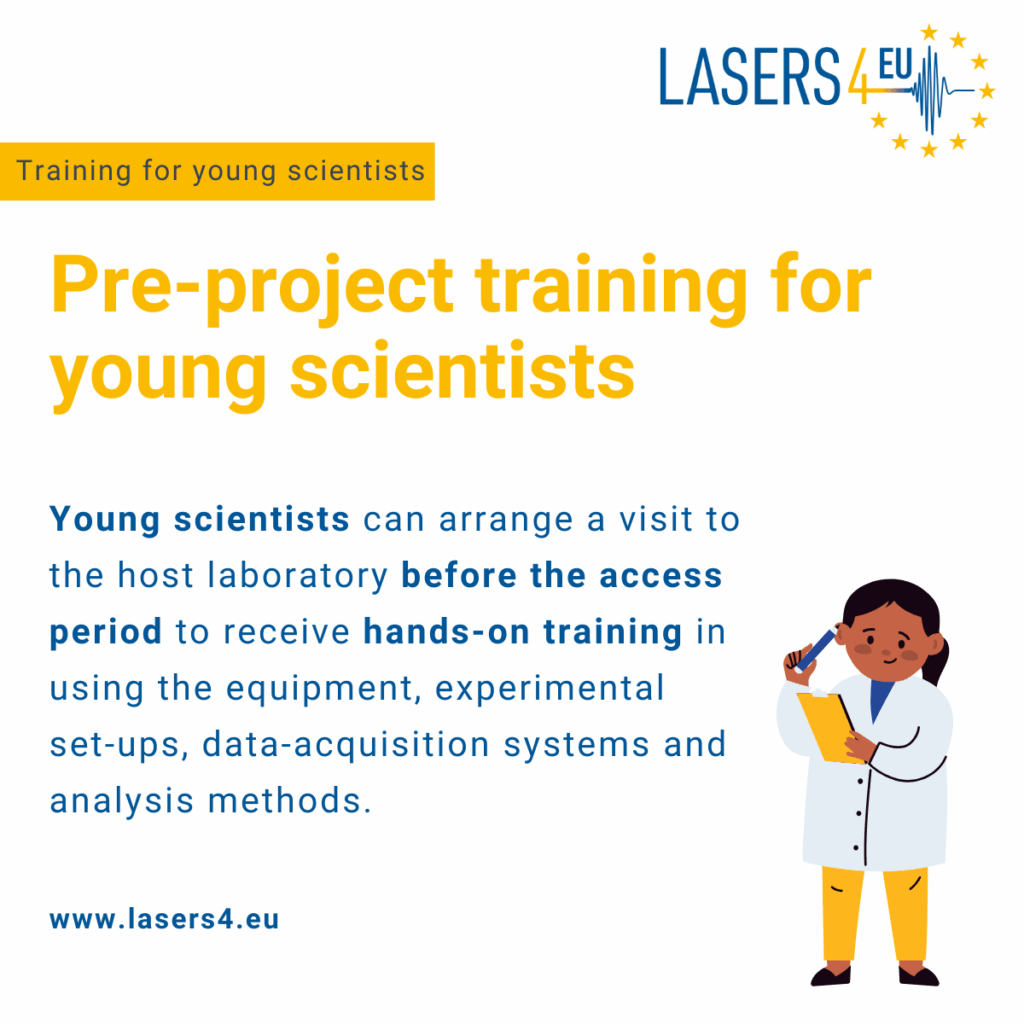 LASERS4EU

Training for young scientists

Pre-project training for young scientists

Young scientists can arrange a visit to the host laboratory before the access period to receive hands-on training in using the equipment, experimental set-ups, data-acquisition systems and analysis methods.

www.lasers4.eu